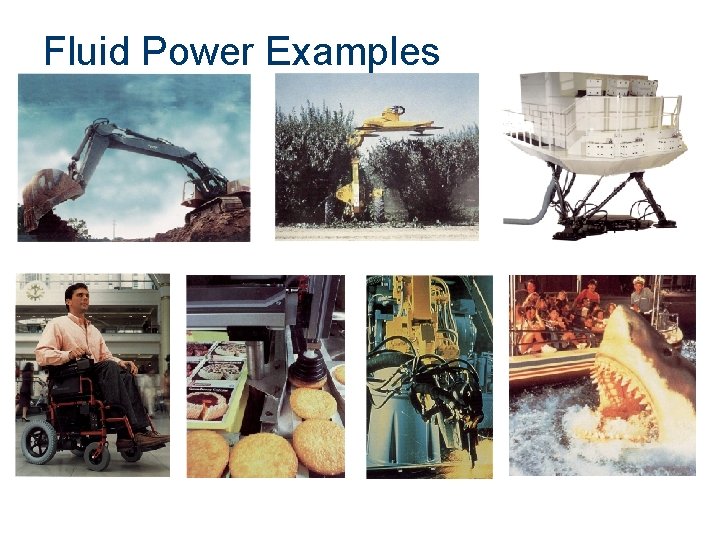 Fluid Power Examples